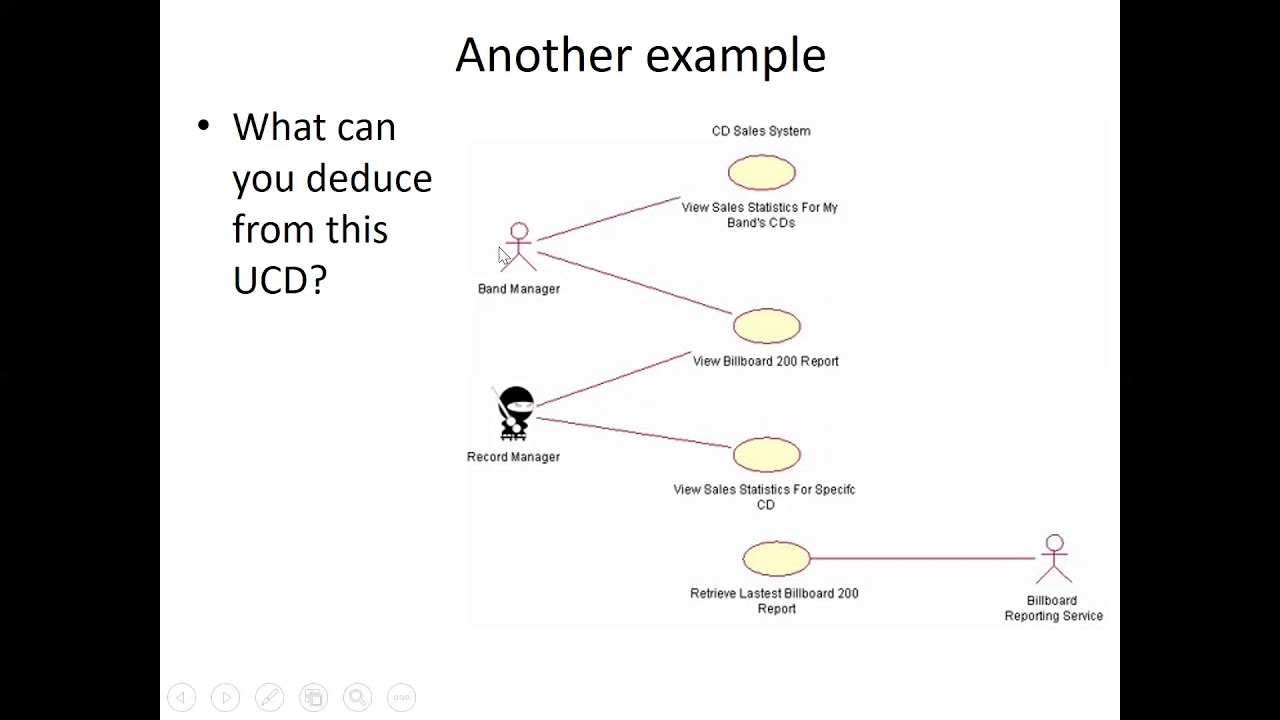 Another example

• What can you deduce from this UCD?

CD Sales System

View Sales Statistics For My Band's CDs

Band Manager

View Billboard 200 Report

Record Manager

View Sales Statistics For Specifc CD

Retrieve Lastest Billboard 200 Report

Billboard Reporting Service